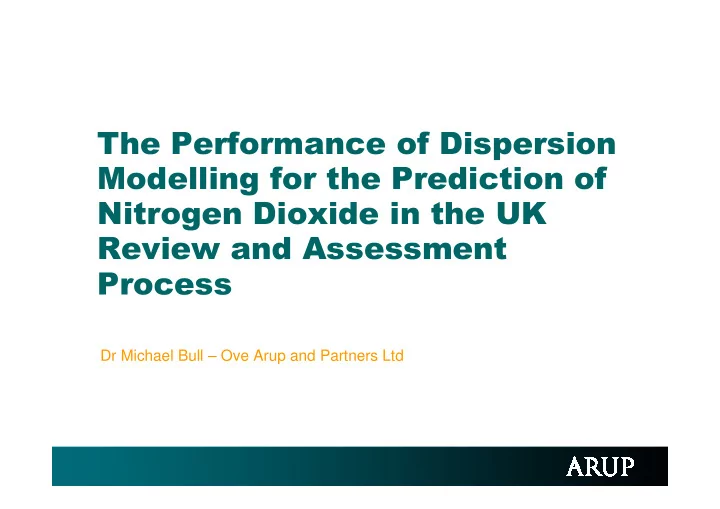 The Performance of Dispersion Modelling for the Prediction of Nitrogen Dioxide in the UK Review and Assessment Process

Dr Michael Bull – Ove Arup and Partners Ltd

ARUP